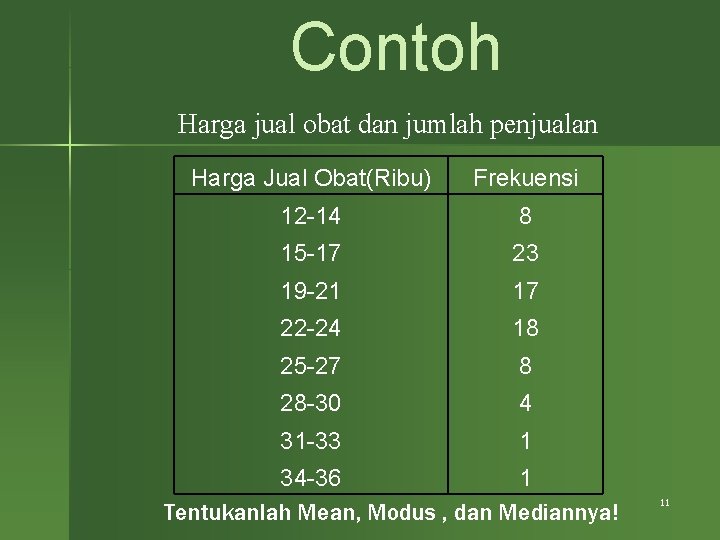 Contoh

Harga jual obat dan jumlah penjualan

| Harga Jual Obat(Ribu) | Frekuensi |
|---|---|
| 12-14 | 8 |
| 15-17 | 23 |
| 19-21 | 17 |
| 22-24 | 18 |
| 25-27 | 8 |
| 28-30 | 4 |
| 31-33 | 1 |
| 34-36 | 1 |

Tentukanlah Mean, Modus , dan Mediannya!

11